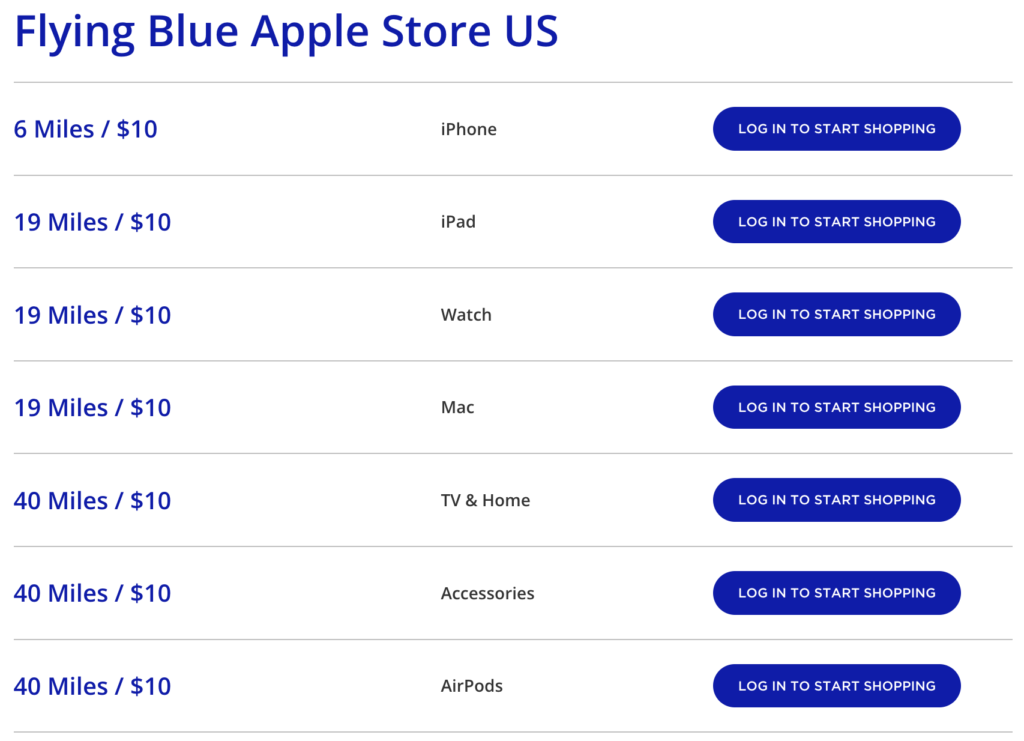 Flying Blue Apple Store US

| | | |
|---|---|---|
| 6 Miles / \$10 | iPhone | LOG IN TO START SHOPPING |
| 19 Miles / \$10 | iPad | LOG IN TO START SHOPPING |
| 19 Miles / \$10 | Watch | LOG IN TO START SHOPPING |
| 19 Miles / \$10 | Mac | LOG IN TO START SHOPPING |
| 40 Miles / \$10 | TV & Home | LOG IN TO START SHOPPING |
| 40 Miles / \$10 | Accessories | LOG IN TO START SHOPPING |
| 40 Miles / \$10 | AirPods | LOG IN TO START SHOPPING |